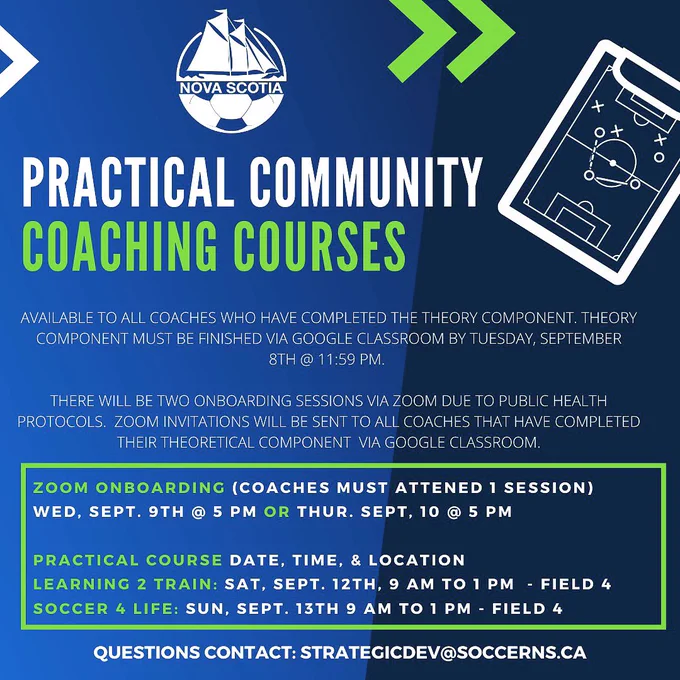 NOVA SCOTIA

PRACTICAL COMMUNITY
COACHING COURSES

AVAILABLE TO ALL COACHES WHO HAVE COMPLETED THE THEORY COMPONENT. THEORY COMPONENT MUST BE FINISHED VIA GOOGLE CLASSROOM BY TUESDAY, SEPTEMBER 8TH @ 11:59 PM.

THERE WILL BE TWO ONBOARDING SESSIONS VIA ZOOM DUE TO PUBLIC HEALTH PROTOCOLS. ZOOM INVITATIONS WILL BE SENT TO ALL COACHES THAT HAVE COMPLETED THEIR THEORETICAL COMPONENT VIA GOOGLE CLASSROOM.

ZOOM ONBOARDING (COACHES MUST ATTENED 1 SESSION)
WED, SEPT. 9TH @ 5 PM OR THUR. SEPT, 10 @ 5 PM

PRACTICAL COURSE DATE, TIME, & LOCATION
LEARNING 2 TRAIN: SAT, SEPT. 12TH, 9 AM TO 1 PM - FIELD 4
SOCCER 4 LIFE: SUN, SEPT. 13TH 9 AM TO 1 PM - FIELD 4

QUESTIONS CONTACT: STRATEGICDEV@SOCCERNS.CA